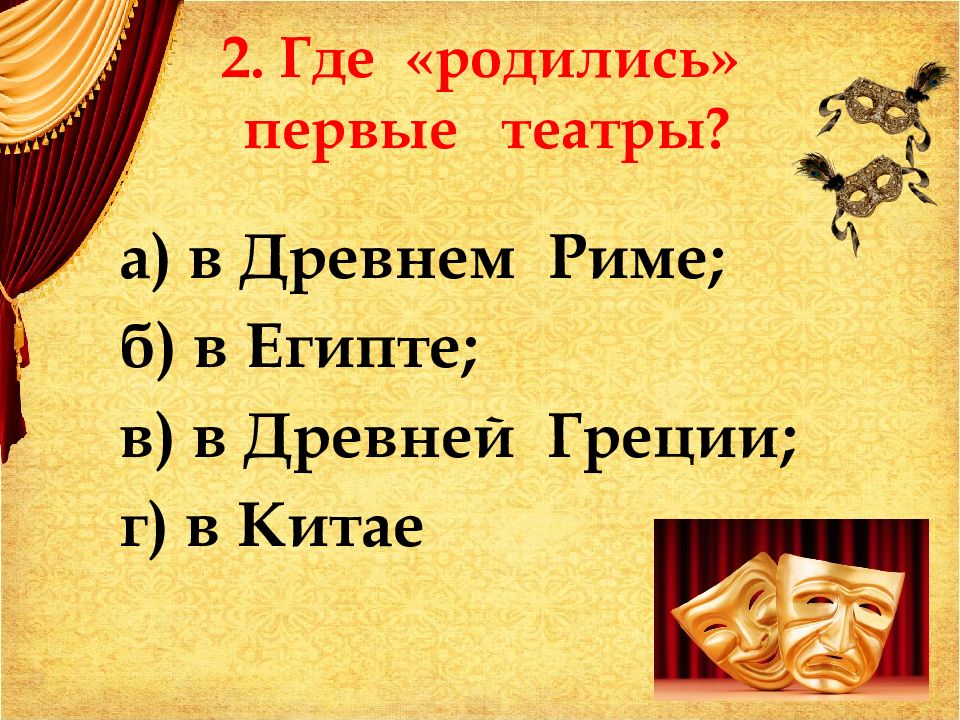 2. Где «родились» первые театры?

а) в Древнем Риме;
б) в Египте;
в) в Древней Греции;
г) в Китае